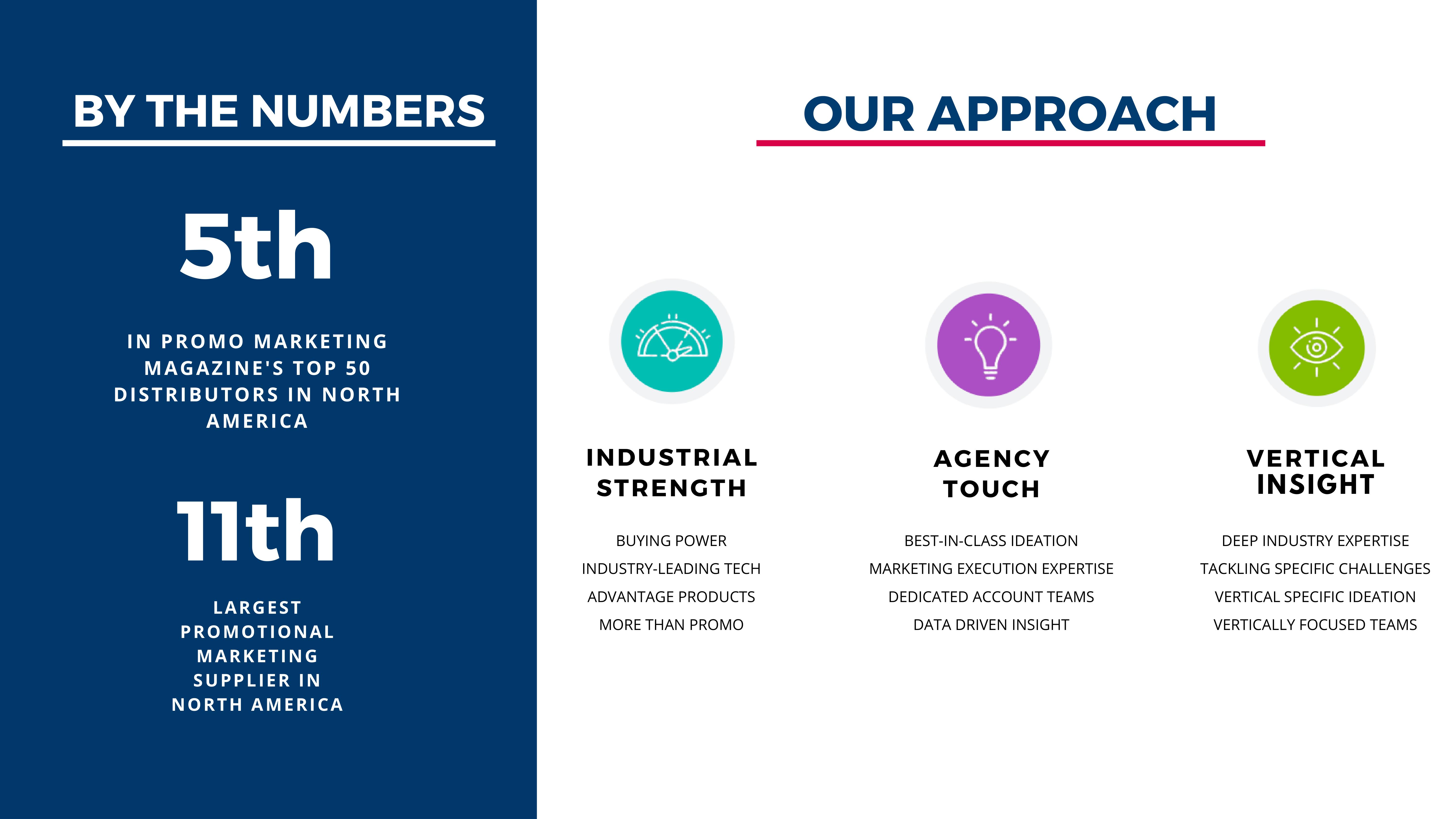 BY THE NUMBERS

5th

IN PROMO MARKETING MAGAZINE'S TOP 50 DISTRIBUTORS IN NORTH AMERICA

11th

LARGEST PROMOTIONAL MARKETING SUPPLIER IN NORTH AMERICA

OUR APPROACH

INDUSTRIAL STRENGTH

BUYING POWER
INDUSTRY-LEADING TECH
ADVANTAGE PRODUCTS
MORE THAN PROMO

AGENCY TOUCH

BEST-IN-CLASS IDEATION
MARKETING EXECUTION EXPERTISE
DEDICATED ACCOUNT TEAMS
DATA DRIVEN INSIGHT

VERTICAL INSIGHT

DEEP INDUSTRY EXPERTISE
TACKLING SPECIFIC CHALLENGES
VERTICAL SPECIFIC IDEATION
VERTICALLY FOCUSED TEAMS